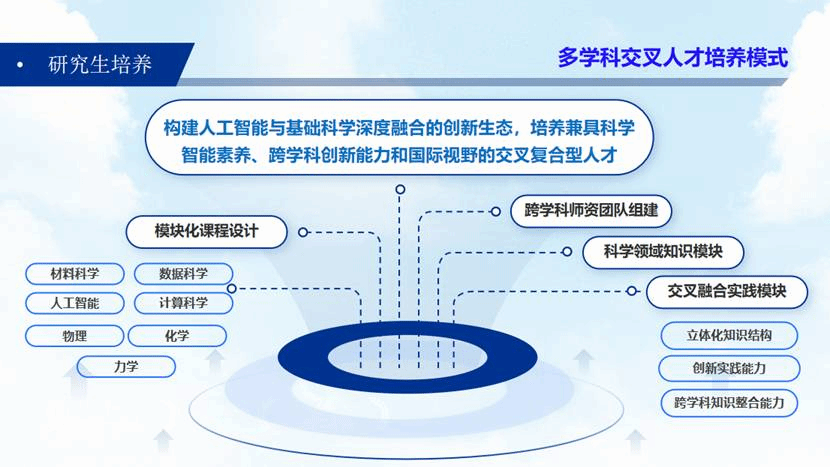 • 研究生培养

多学科交叉人才培养模式

构建人工智能与基础科学深度融合的创新生态，培养兼具科学智能素养、跨学科创新能力和国际视野的交叉复合型人才

模块化课程设计

材料科学
数据科学
人工智能
计算科学
物理
化学
力学

跨学科师资团队组建

科学领域知识模块

交叉融合实践模块

立体化知识结构
创新实践能力
跨学科知识整合能力